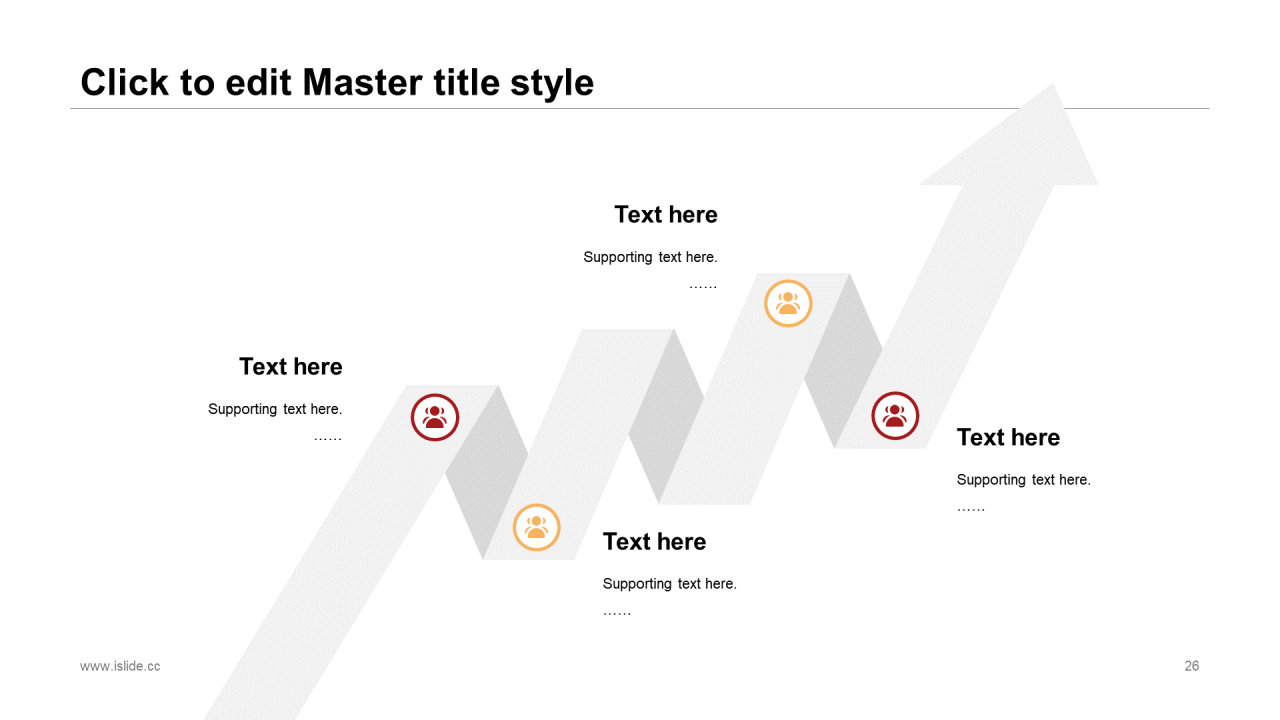 Click to edit Master title style

Text here

Supporting text here.

……

Text here

Supporting text here.

……

Text here

Supporting text here.

……

Text here

Supporting text here.

……

www.islide.cc

26